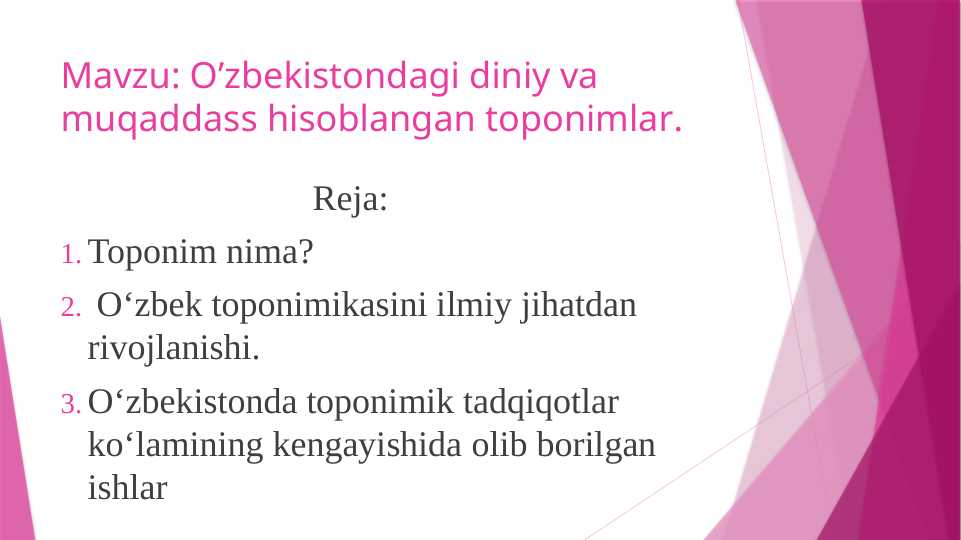 Mavzu: O’zbekistondagi diniy va muqaddass hisoblangan toponimlar.

Reja:

1. Toponim nima?
2. O‘zbek toponimikasini ilmiy jihatdan rivojlanishi.
3. O‘zbekistonda toponimik tadqiqotlar ko‘lamining kengayishida olib borilgan ishlar